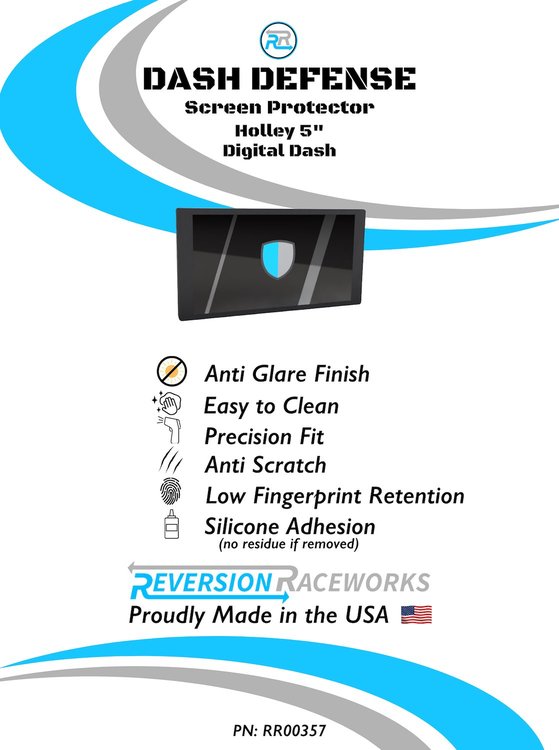 RR

DASH DEFENSE
Screen Protector
Holley 5"
Digital Dash

Anti Glare Finish
Easy to Clean
Precision Fit
Anti Scratch
Low Fingerprint Retention
Silicone Adhesion
(no residue if removed)

REVERSION RACEWORKS
Proudly Made in the USA

PN: RR00357